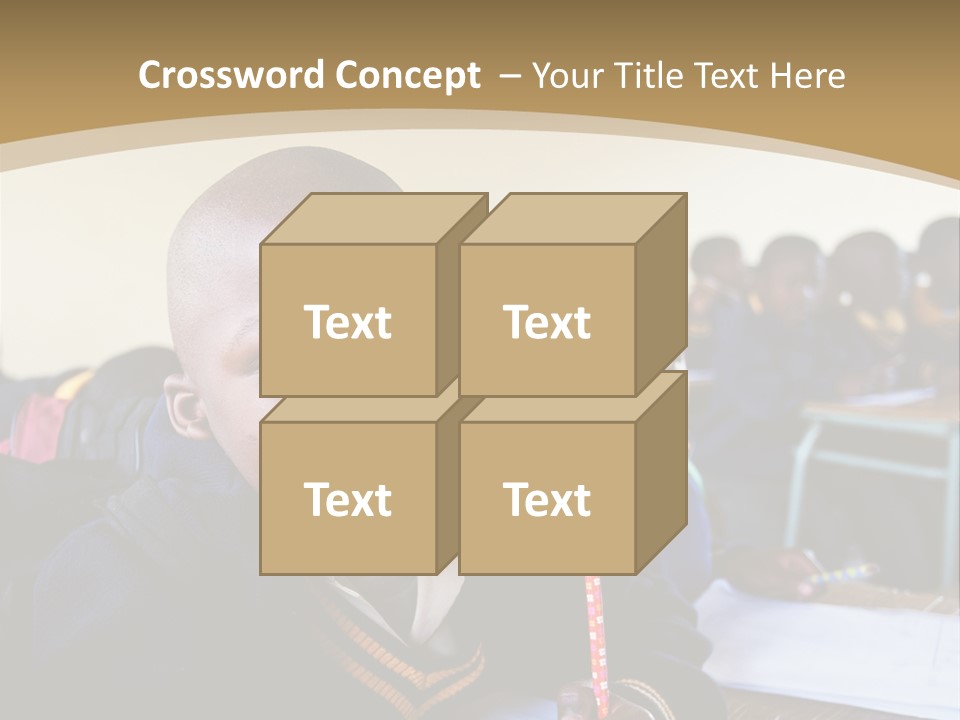 Crossword Concept – Your Title Text Here

Text

Text

Text

Text